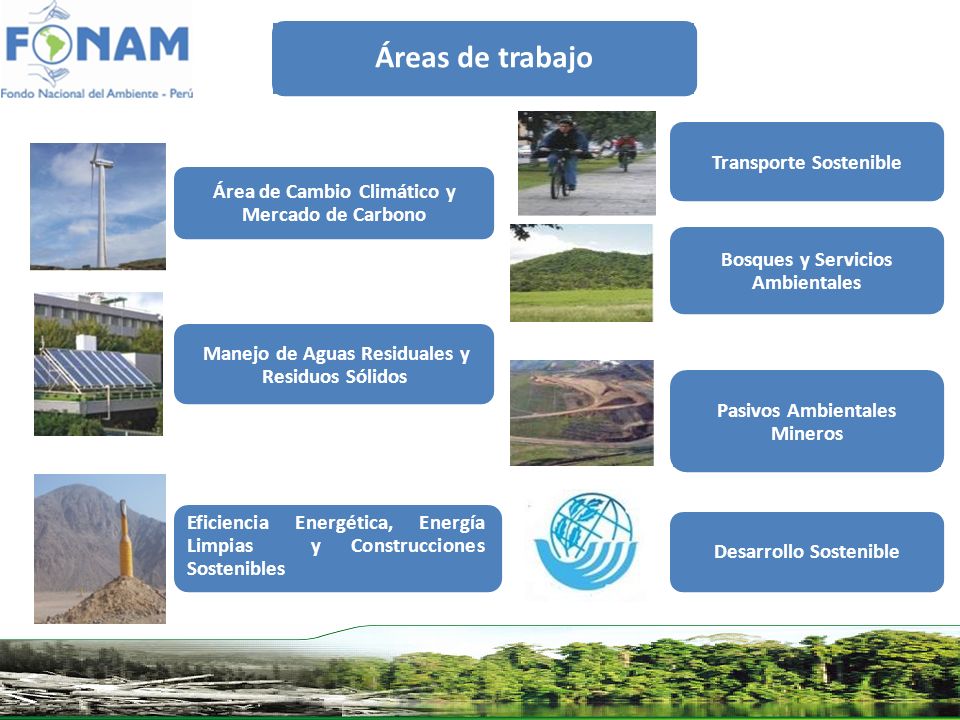 FONAM
Fondo Nacional del Ambiente - Perú

Áreas de trabajo

Área de Cambio Climático y Mercado de Carbono

Manejo de Aguas Residuales y Residuos Sólidos

Eficiencia Energética, Energía Limpias y Construcciones Sostenibles

Transporte Sostenible

Bosques y Servicios Ambientales

Pasivos Ambientales Mineros

Desarrollo Sostenible